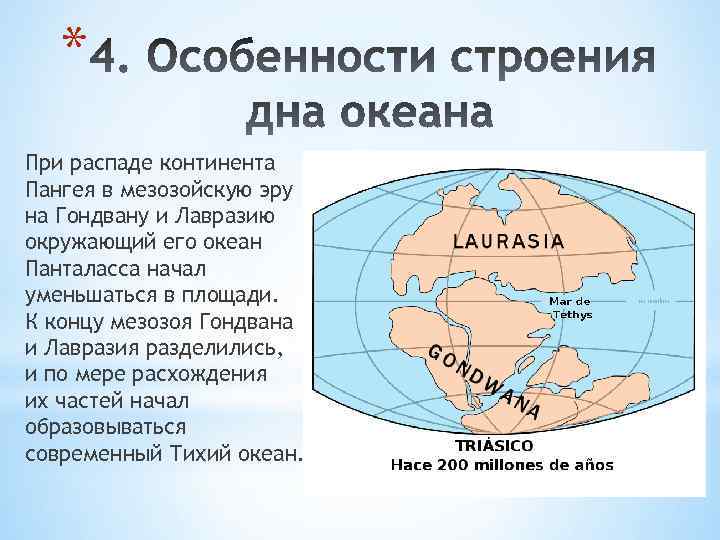 * 4. Особенности строения дна океана

При распаде континента Пангея в мезозойскую эру на Гондвану и Лавразию окружающий его океан Панталасса начал уменьшаться в площади. К концу мезозоя Гондвана и Лавразия разделились, и по мере расхождения их частей начал образовываться современный Тихий океан.

LAURASIA

Mar de Tethys

GONDWANA

TRIÁSICO
Hace 200 millones de años